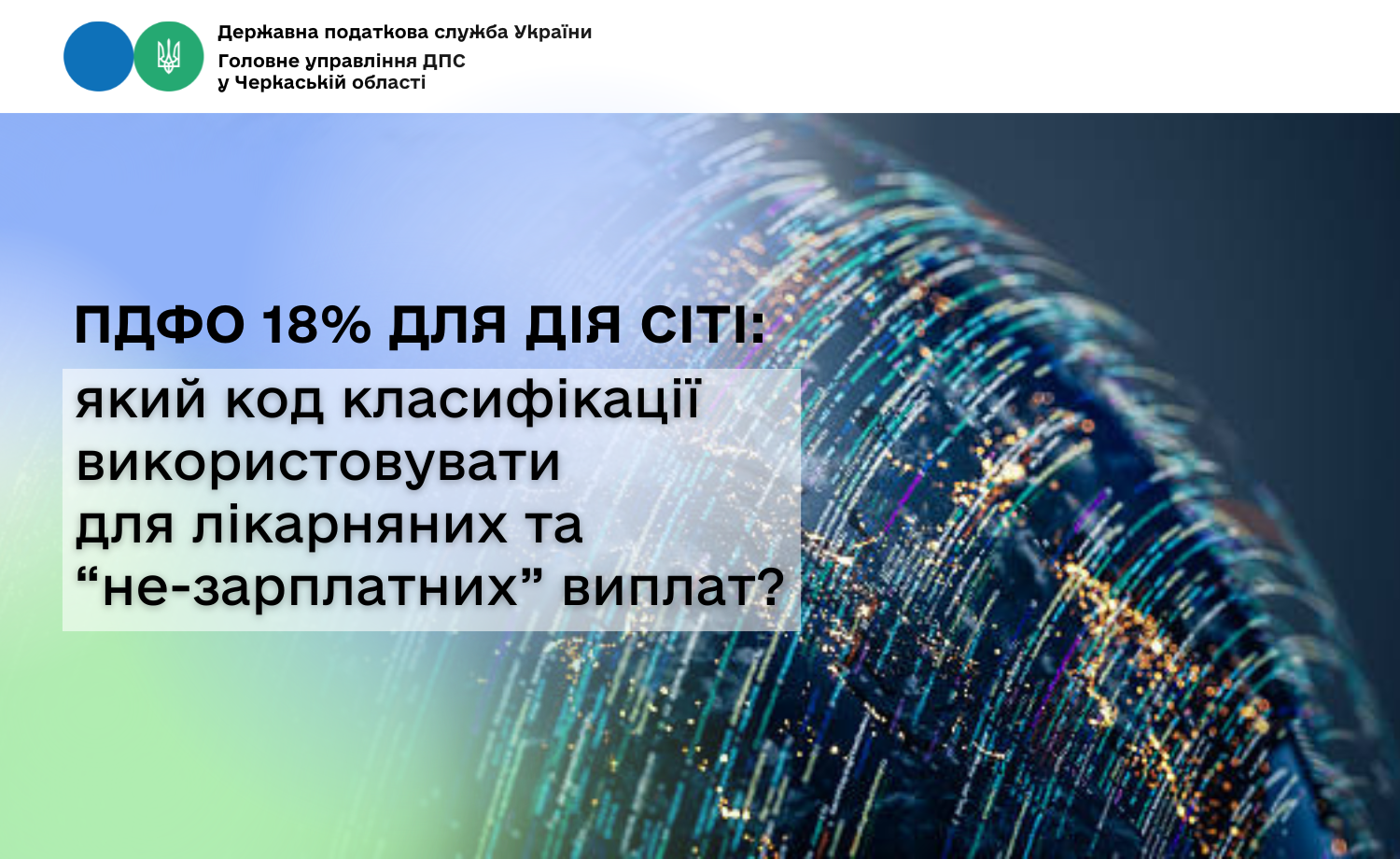 Державна податкова служба України
Головне управління ДПС
у Черкаській області

ПДФО 18% ДЛЯ ДІЯ СІТІ:
який код класифікації використовувати для лікарняних та “не-зарплатних” виплат?